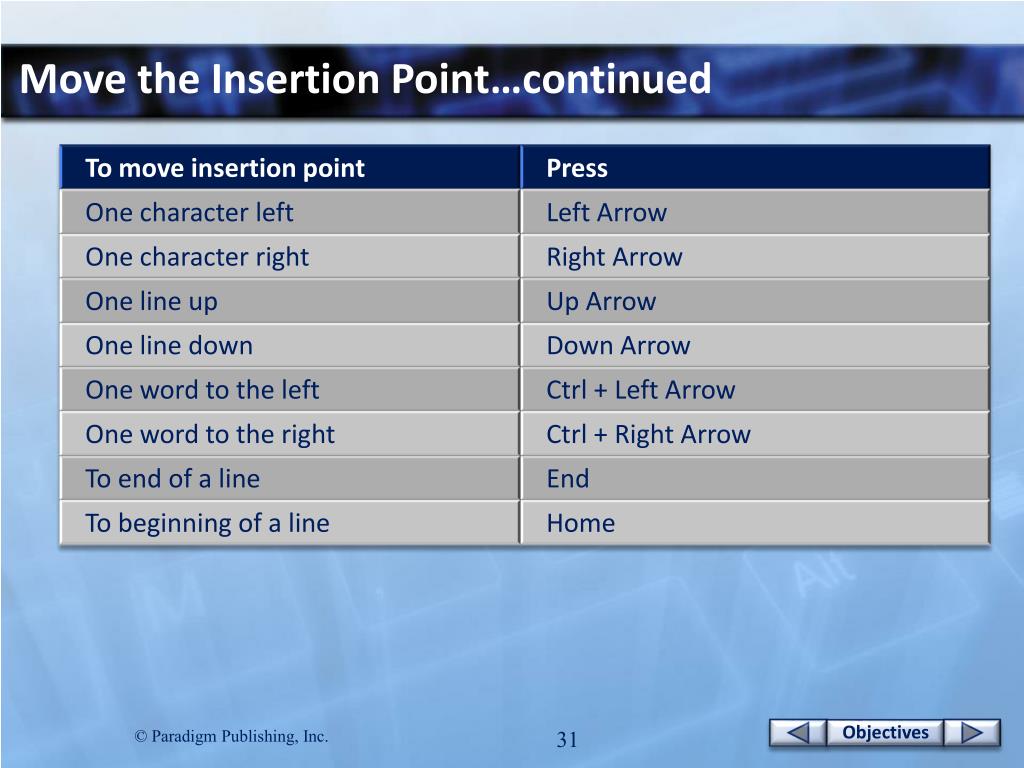 Move the Insertion Point…continued

| To move insertion point | Press |
|---|---|
| One character left | Left Arrow |
| One character right | Right Arrow |
| One line up | Up Arrow |
| One line down | Down Arrow |
| One word to the left | Ctrl + Left Arrow |
| One word to the right | Ctrl + Right Arrow |
| To end of a line | End |
| To beginning of a line | Home |

© Paradigm Publishing, Inc.

31

Objectives